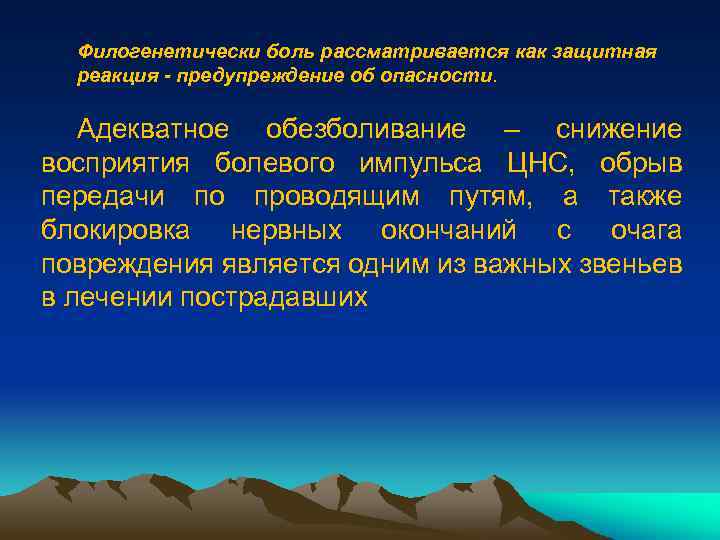 Филогенетически боль рассматривается как защитная реакция - предупреждение об опасности.

Адекватное обезболивание – снижение восприятия болевого импульса ЦНС, обрыв передачи по проводящим путям, а также блокировка нервных окончаний с очага повреждения является одним из важных звеньев в лечении пострадавших